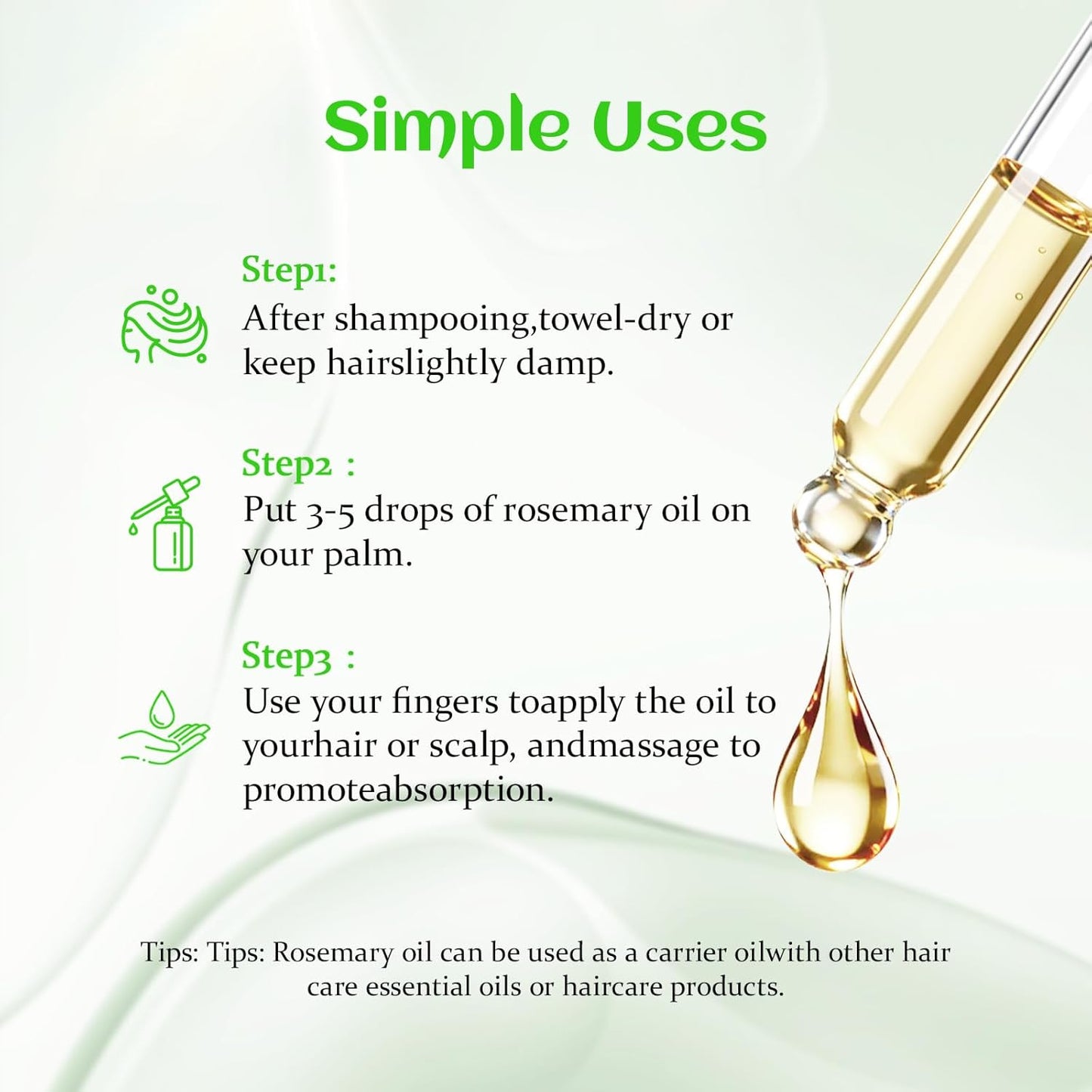 Simple Uses

Step1:
After shampooing,towel-dry or keep hairslightly damp.

Step2 :
Put 3-5 drops of rosemary oil on your palm.

Step3 :
Use your fingers toapply the oil to yourhair or scalp, andmassage to promoteabsorption.

Tips: Tips: Rosemary oil can be used as a carrier oilwith other hair care essential oils or haircare products.